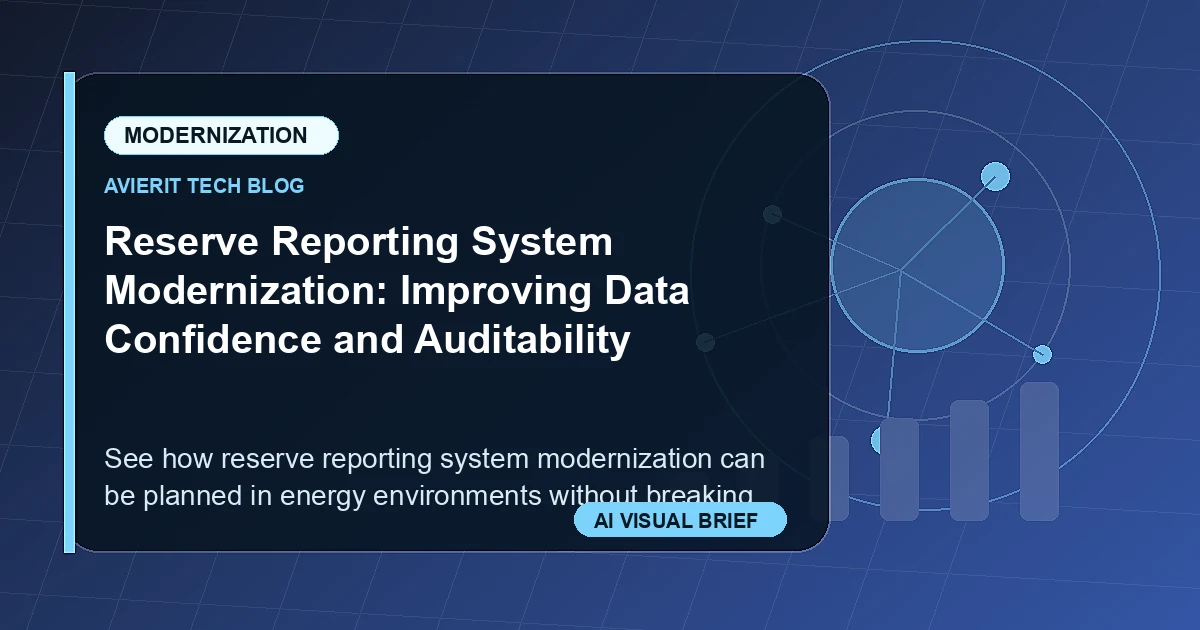 MODERNIZATION

AVIERIT TECH BLOG

Reserve Reporting System Modernization: Improving Data Confidence and Auditability

See how reserve reporting system modernization can be planned in energy environments without breaking

AI VISUAL BRIEF